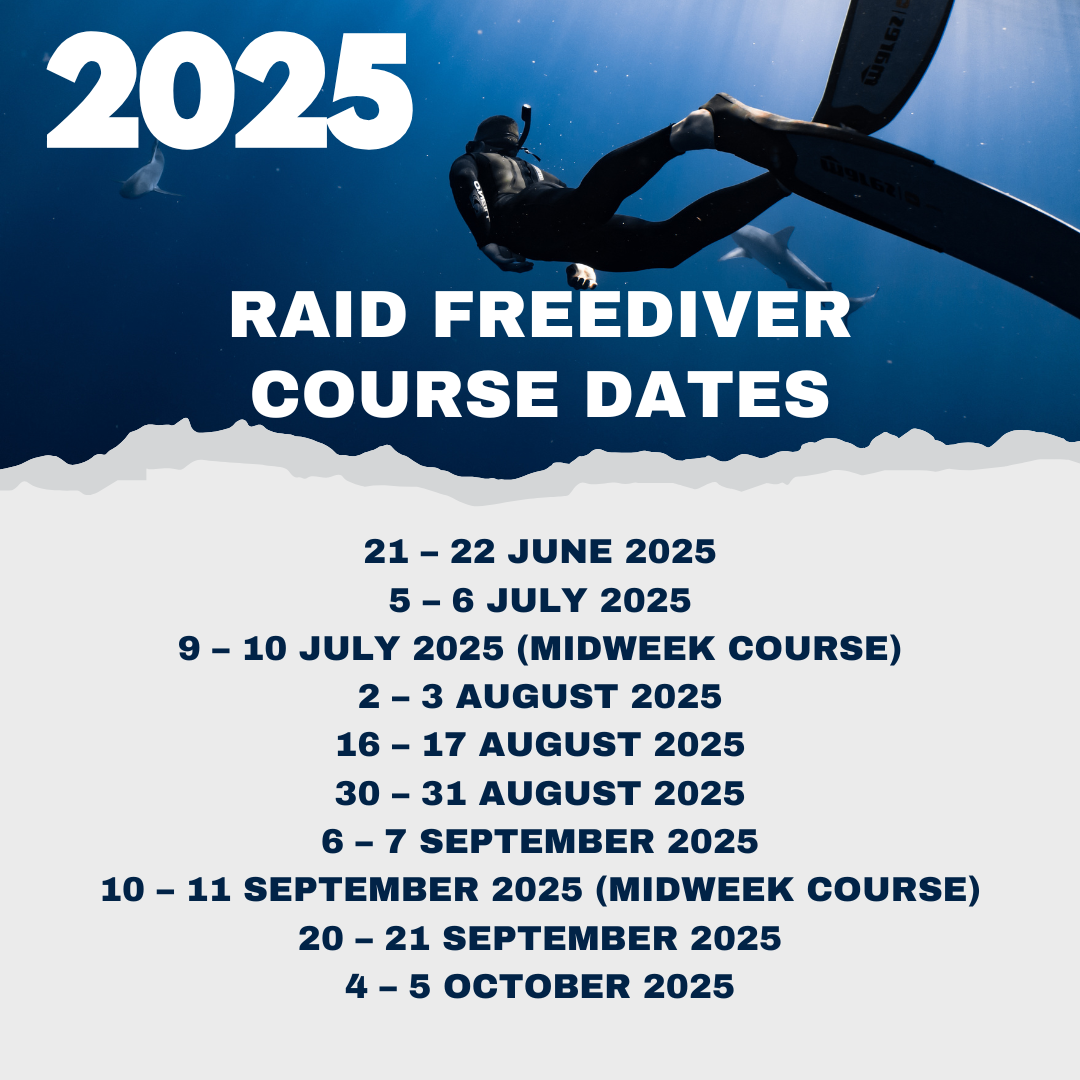 2025

RAID FREEDIVER COURSE DATES

21 – 22 JUNE 2025
5 – 6 JULY 2025
9 – 10 JULY 2025 (MIDWEEK COURSE)
2 – 3 AUGUST 2025
16 – 17 AUGUST 2025
30 – 31 AUGUST 2025
6 – 7 SEPTEMBER 2025
10 – 11 SEPTEMBER 2025 (MIDWEEK COURSE)
20 – 21 SEPTEMBER 2025
4 – 5 OCTOBER 2025